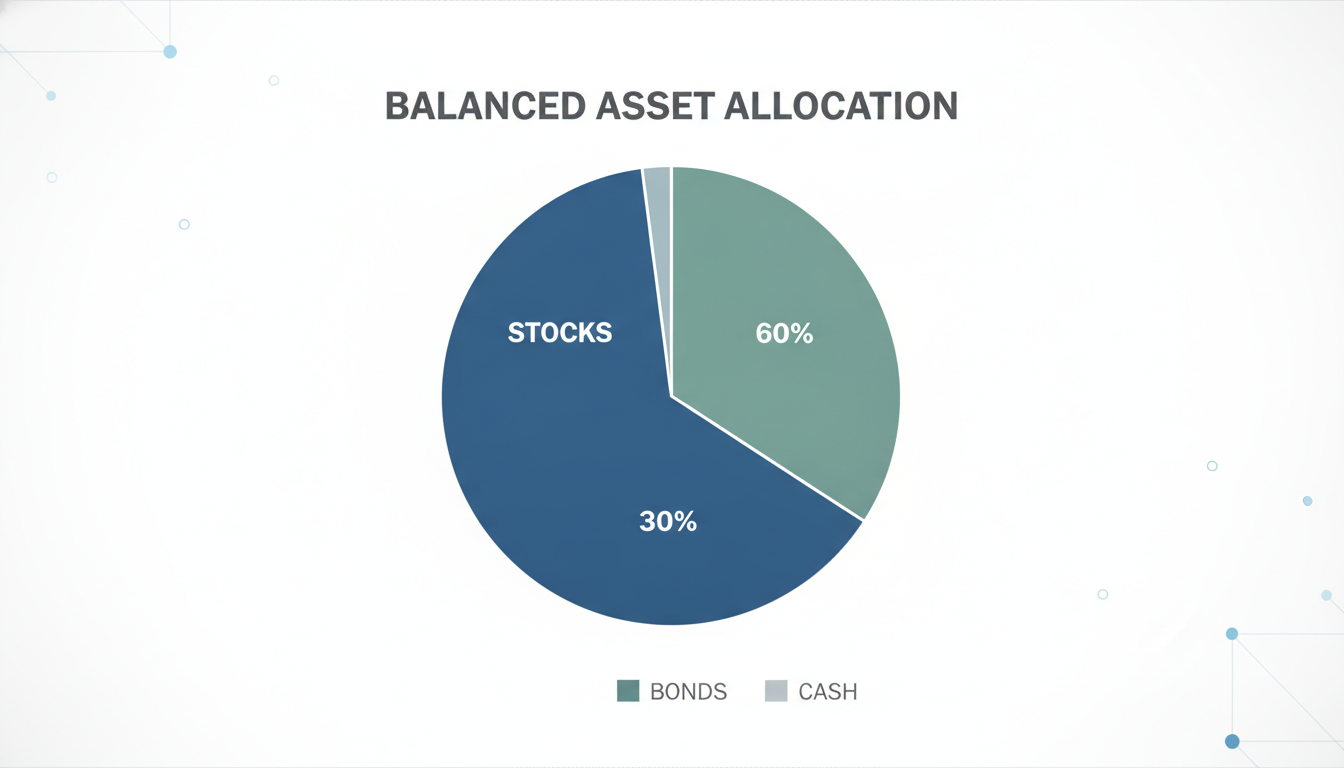 BALANCED ASSET ALLOCATION

STOCKS

60%

30%

BONDS CASH